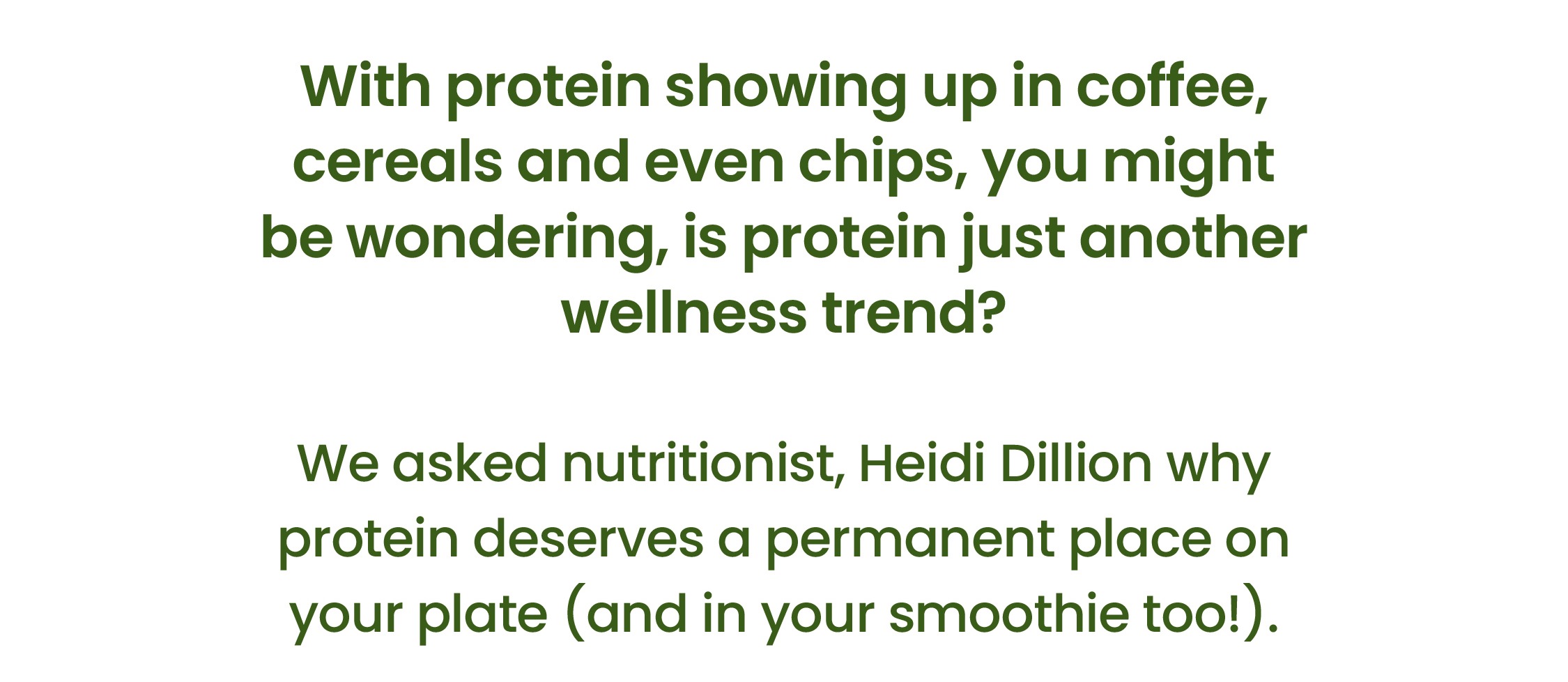 With protein showing up in coffee, cereals and even chips, you might be wondering, is protein just another wellness trend?

We asked nutritionist, Heidi Dillion why protein deserves a permanent place on your plate (and in your smoothie too!).